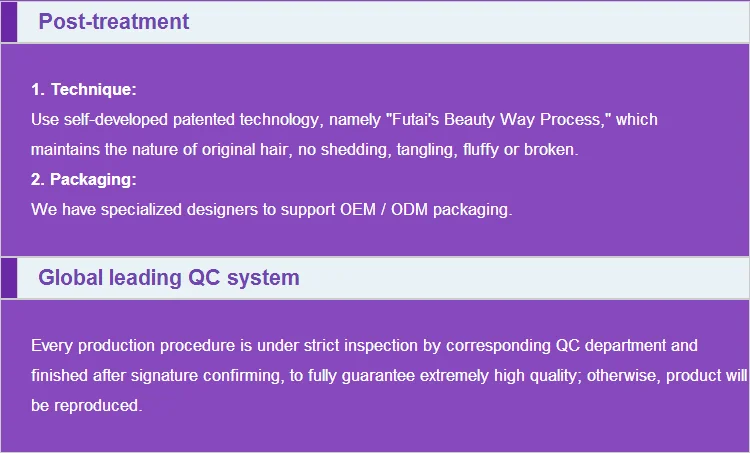 Post-treatment

1. Technique:
Use self-developed patented technology, namely "Futai's Beauty Way Process," which maintains the nature of original hair, no shedding, tangling, fluffy or broken.
2. Packaging:
We have specialized designers to support OEM / ODM packaging.

Global leading QC system

Every production procedure is under strict inspection by corresponding QC department and finished after signature confirming, to fully guarantee extremely high quality; otherwise, product will be reproduced.